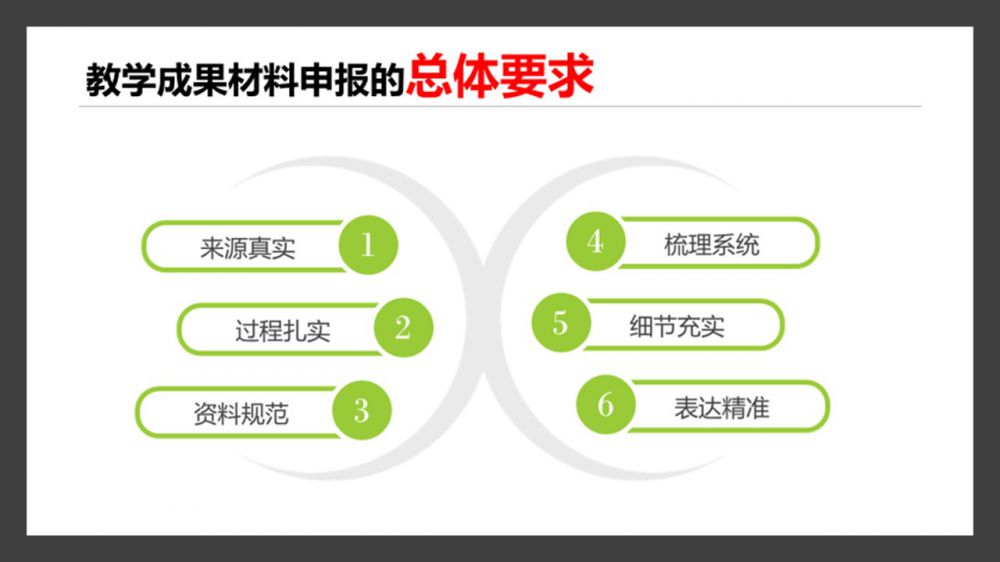 教学成果材料申报的总体要求

来源真实 1

过程扎实 2

资料规范 3

4 梳理系统

5 细节充实

6 表达精准